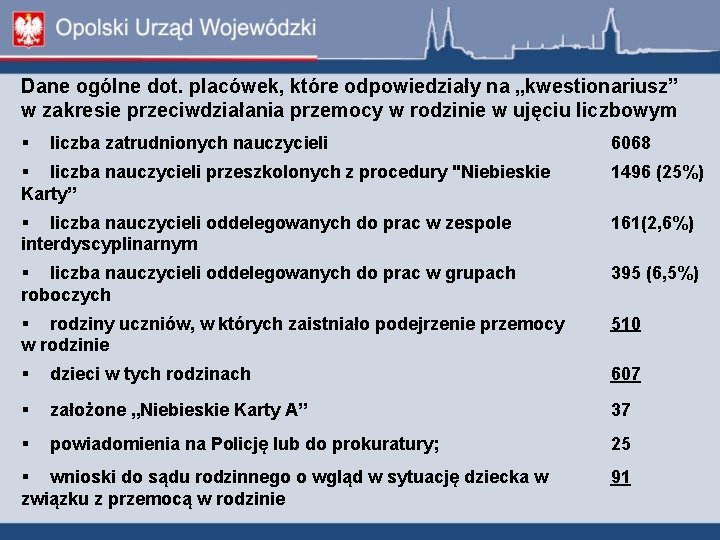 Opolski Urząd Wojewódzki

Dane ogólne dot. placówek, które odpowiedziały na „kwestionariusz” w zakresie przeciwdziałania przemocy w rodzinie w ujęciu liczbowym

| | |
|---|---|
| ▪ liczba zatrudnionych nauczycieli | 6068 |
| ▪ liczba nauczycieli przeszkolonych z procedury "Niebieskie Karty” | 1496 (25%) |
| ▪ liczba nauczycieli oddelegowanych do prac w zespole interdyscyplinarnym | 161(2,6%) |
| ▪ liczba nauczycieli oddelegowanych do prac w grupach roboczych | 395 (6,5%) |
| ▪ rodziny uczniów, w których zaistniało podejrzenie przemocy w rodzinie | 510 |
| ▪ dzieci w tych rodzinach | 607 |
| ▪ założone „Niebieskie Karty A” | 37 |
| ▪ powiadomienia na Policję lub do prokuratury; | 25 |
| ▪ wnioski do sądu rodzinnego o wgląd w sytuację dziecka w związku z przemocą w rodzinie | 91 |